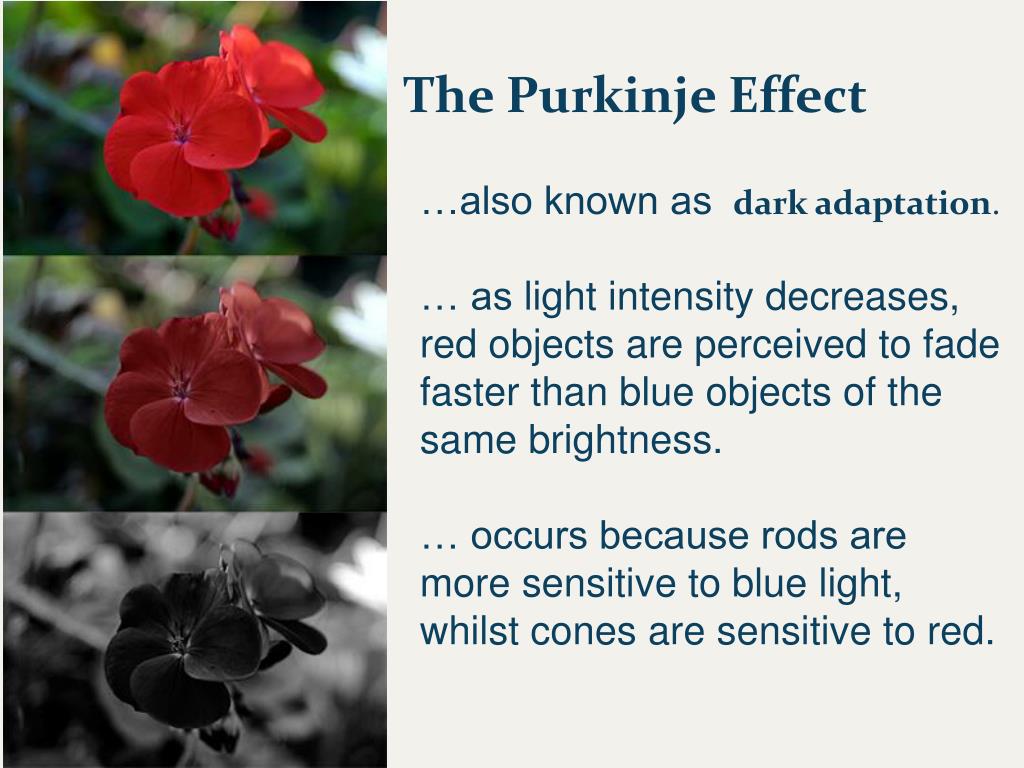 The Purkinje Effect

…also known as dark adaptation.

… as light intensity decreases, red objects are perceived to fade faster than blue objects of the same brightness.

… occurs because rods are more sensitive to blue light, whilst cones are sensitive to red.